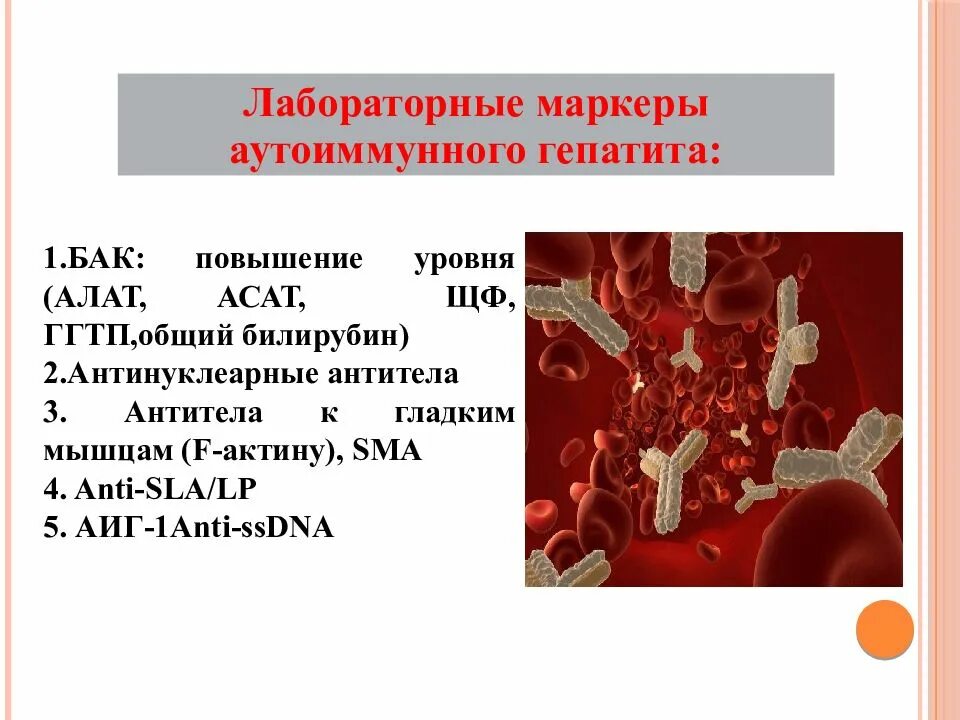 Лабораторные маркеры аутоиммунного гепатита:

1.БАК: повышение уровня (АЛАТ, АСАТ, ЩФ, ГГТП,общий билирубин)
2.Антинуклеарные антитела
3. Антитела к гладким мышцам (F-актину), SMA
4. Anti-SLA/LP
5. АИГ-1Anti-ssDNA